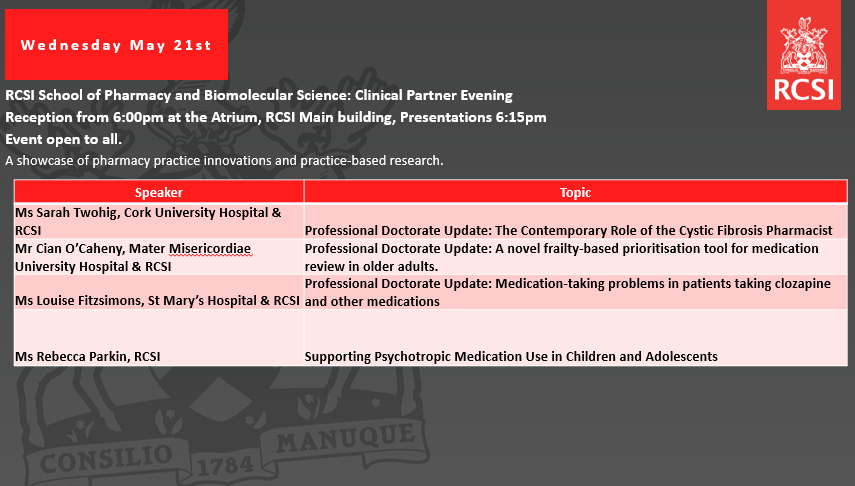 Wednesday May 21st

RCSI

RCSI School of Pharmacy and Biomolecular Science: Clinical Partner Evening
Reception from 6:00pm at the Atrium, RCSI Main building, Presentations 6:15pm
Event open to all.
A showcase of pharmacy practice innovations and practice-based research.

| Speaker | Topic |
|---|---|
| Ms Sarah Twohig, Cork University Hospital & RCSI | Professional Doctorate Update: The Contemporary Role of the Cystic Fibrosis Pharmacist |
| Mr Cian O'Caheny, Mater Misericordiae University Hospital & RCSI | Professional Doctorate Update: A novel frailty-based prioritisation tool for medication review in older adults. |
| Ms Louise Fitzsimons, St Mary's Hospital & RCSI | Professional Doctorate Update: Medication-taking problems in patients taking clozapine and other medications |
| Ms Rebecca Parkin, RCSI | Supporting Psychotropic Medication Use in Children and Adolescents |

CONSILIO 1784 MANUQUE